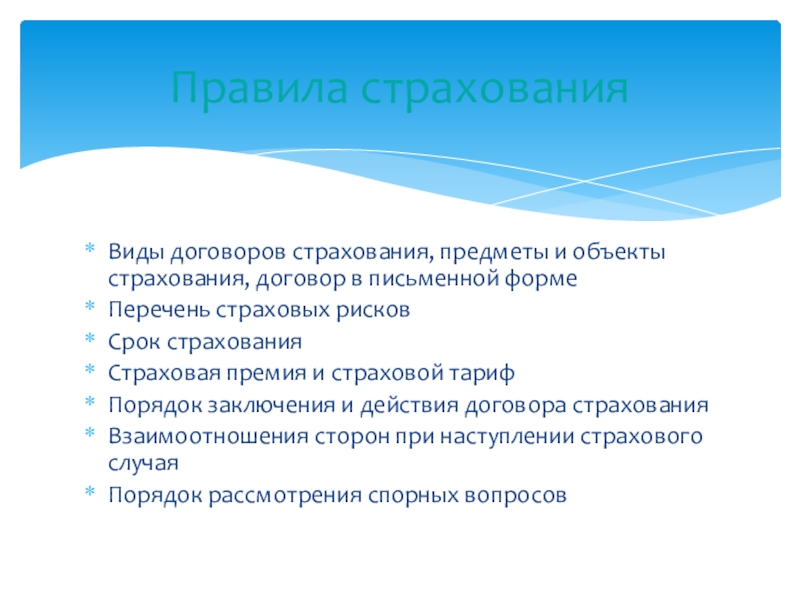 Правила страхования

* Виды договоров страхования, предметы и объекты страхования, договор в письменной форме
* Перечень страховых рисков
* Срок страхования
* Страховая премия и страховой тариф
* Порядок заключения и действия договора страхования
* Взаимоотношения сторон при наступлении страхового случая
* Порядок рассмотрения спорных вопросов